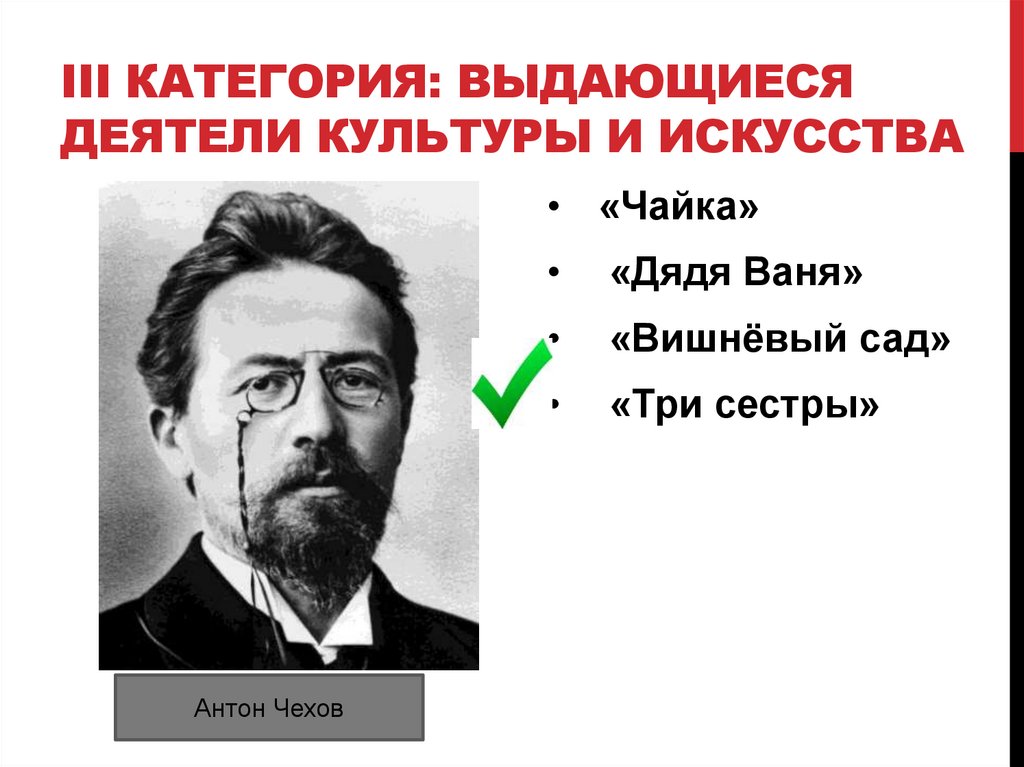 III КАТЕГОРИЯ: ВЫДАЮЩИЕСЯ ДЕЯТЕЛИ КУЛЬТУРЫ И ИСКУССТВА

• «Чайка»
• «Дядя Ваня»
• «Вишнёвый сад»
• «Три сестры»

Антон Чехов